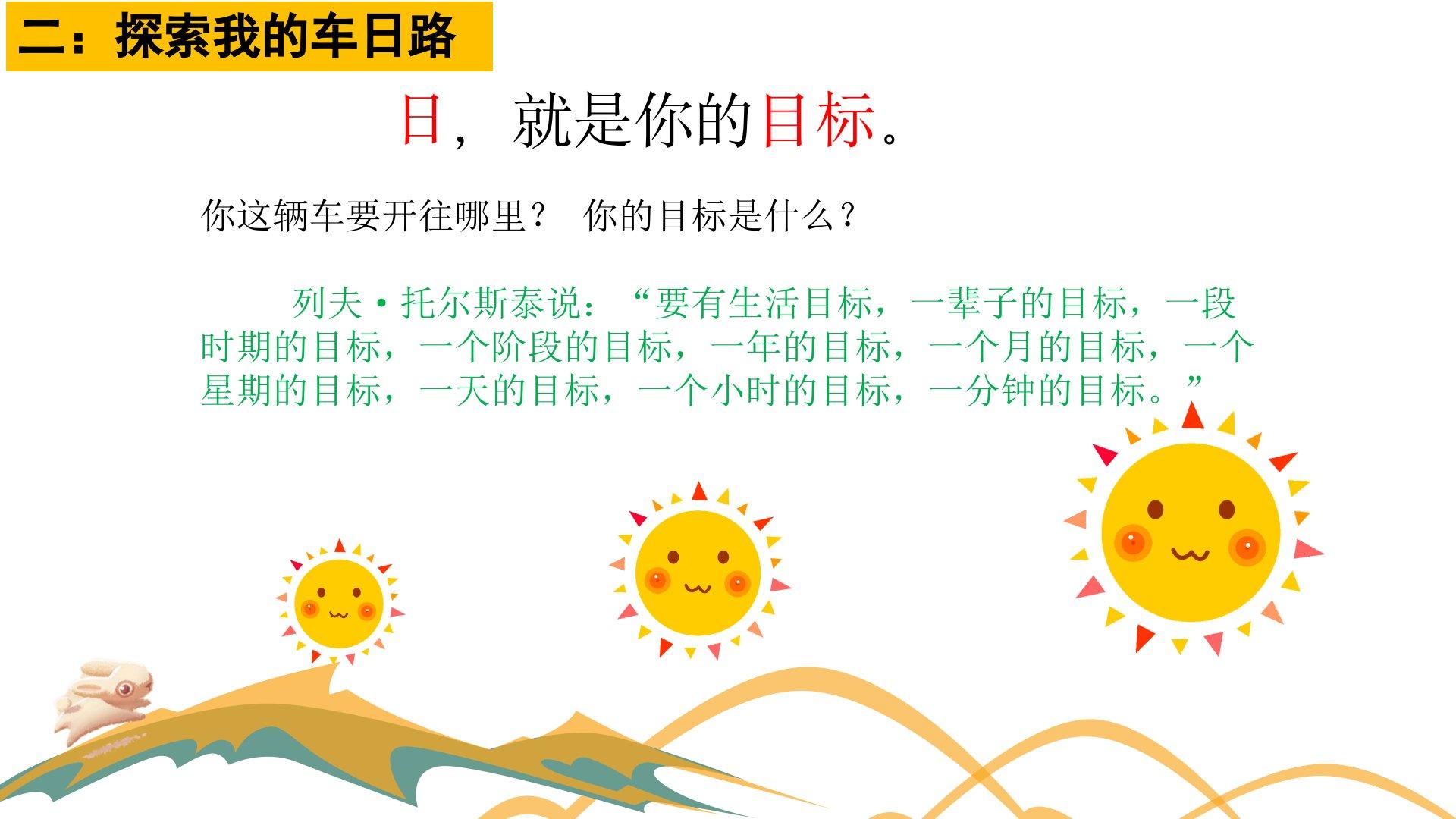 二：探索我的车日路

日，就是你的目标。

你这辆车要开往哪里？ 你的目标是什么？

列夫·托尔斯泰说：“要有生活目标，一辈子的目标，一段时期的目标，一个阶段的目标，一年的目标，一个月的目标，一个星期的目标，一天的目标，一个小时的目标，一分钟的目标。”